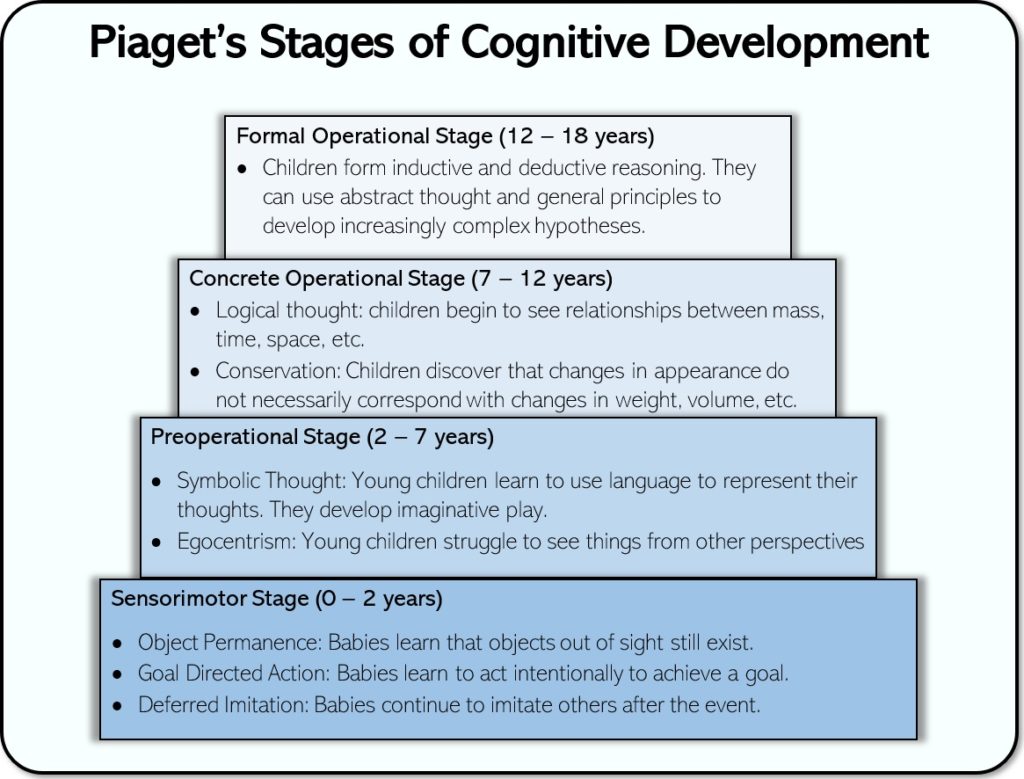 Piaget's Stages of Cognitive Development

Formal Operational Stage (12 – 18 years)
• Children form inductive and deductive reasoning. They can use abstract thought and general principles to develop increasingly complex hypotheses.

Concrete Operational Stage (7 – 12 years)
• Logical thought: children begin to see relationships between mass, time, space, etc.
• Conservation: Children discover that changes in appearance do not necessarily correspond with changes in weight, volume, etc.

Preoperational Stage (2 – 7 years)
• Symbolic Thought: Young children learn to use language to represent their thoughts. They develop imaginative play.
• Egocentrism: Young children struggle to see things from other perspectives

Sensorimotor Stage (0 – 2 years)
• Object Permanence: Babies learn that objects out of sight still exist.
• Goal Directed Action: Babies learn to act intentionally to achieve a goal.
• Deferred Imitation: Babies continue to imitate others after the event.